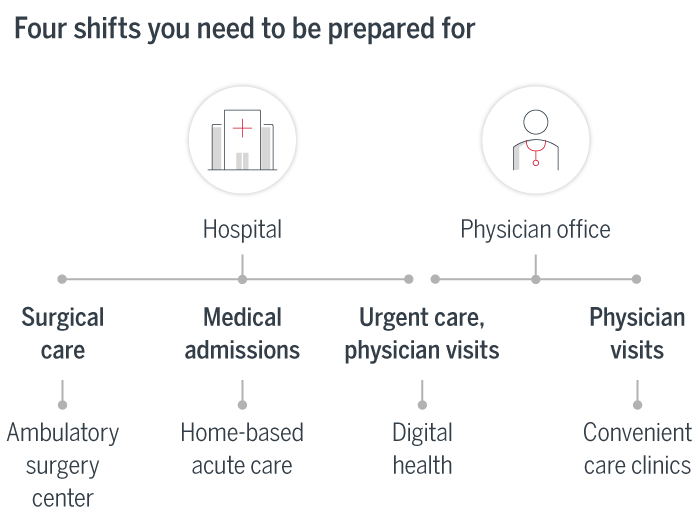 Four shifts you need to be prepared for

Hospital

Physician office

Surgical care

Medical admissions

Urgent care, physician visits

Physician visits

Ambulatory surgery center

Home-based acute care

Digital health

Convenient care clinics